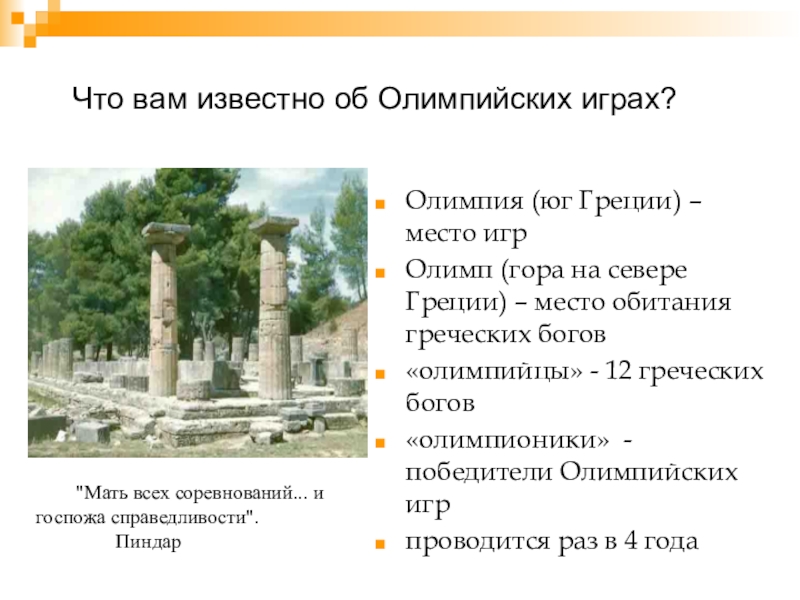 Что вам известно об Олимпийских играх?

"Мать всех соревнований... и госпожа справедливости".
Пиндар

- Олимпия (юг Греции) – место игр
- Олимп (гора на севере Греции) – место обитания греческих богов
- «олимпийцы» - 12 греческих богов
- «олимпионики» - победители Олимпийских игр
- проводится раз в 4 года